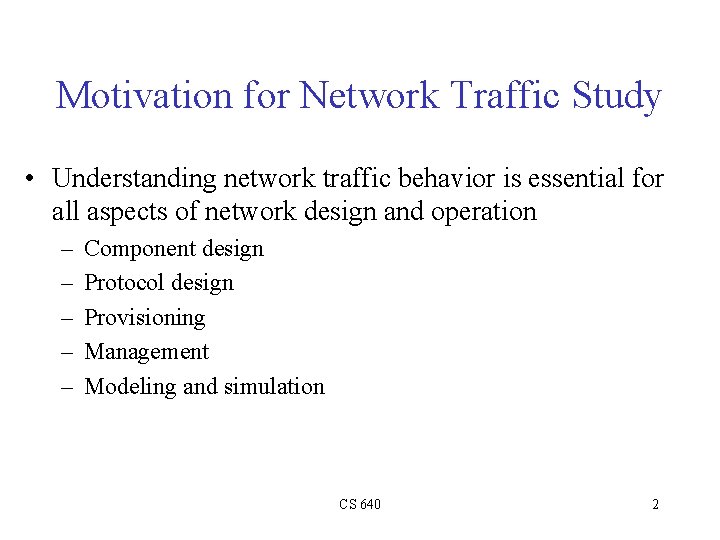 Motivation for Network Traffic Study

• Understanding network traffic behavior is essential for all aspects of network design and operation
– Component design
– Protocol design
– Provisioning
– Management
– Modeling and simulation

CS 640

2